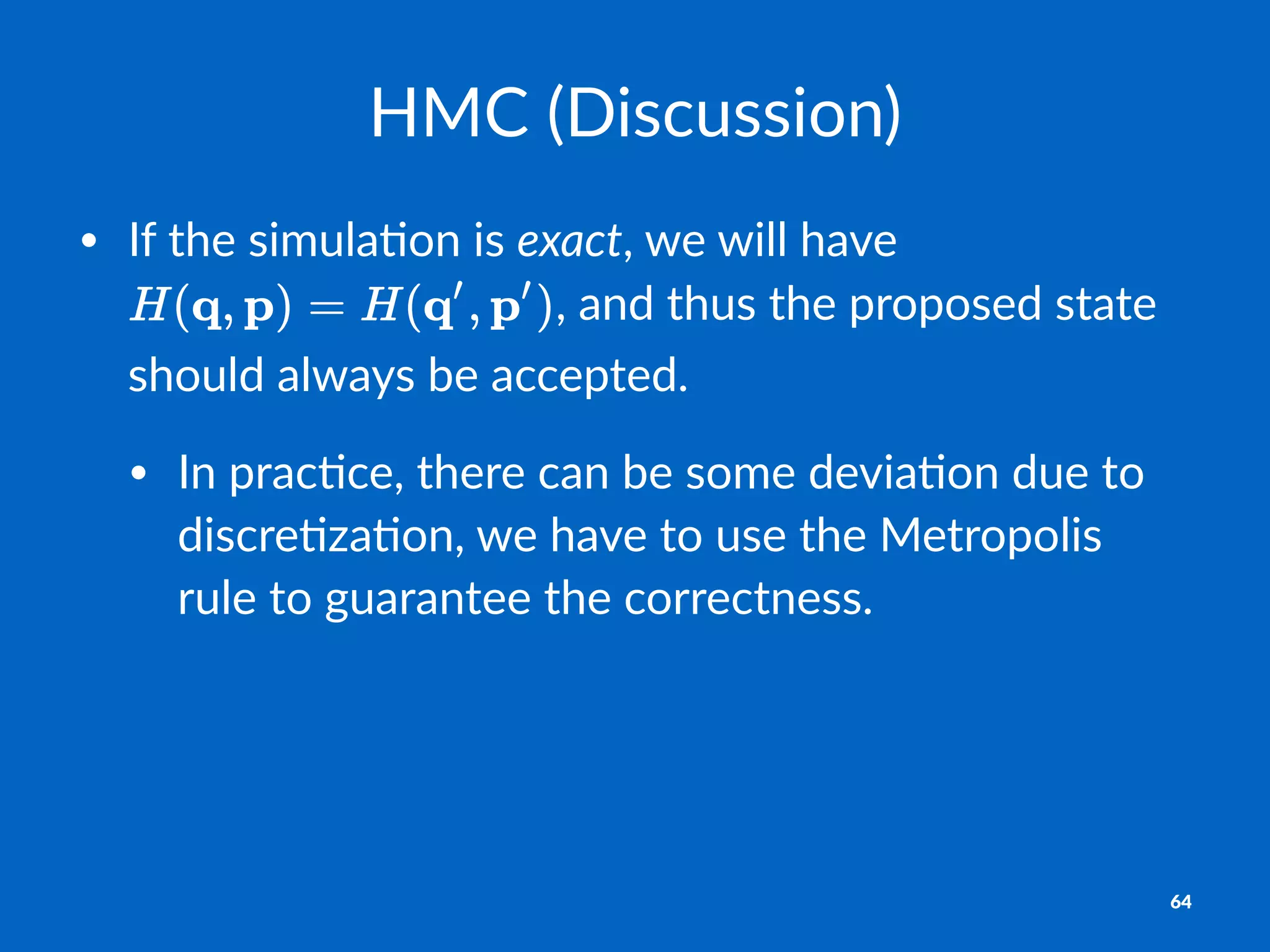 HMC (Discussion)

• If the simulation is exact, we will have $H(\mathbf{q}, \mathbf{p}) = H(\mathbf{q}', \mathbf{p}')$, and thus the proposed state should always be accepted.

• In practice, there can be some deviation due to discretization, we have to use the Metropolis rule to guarantee the correctness.

64